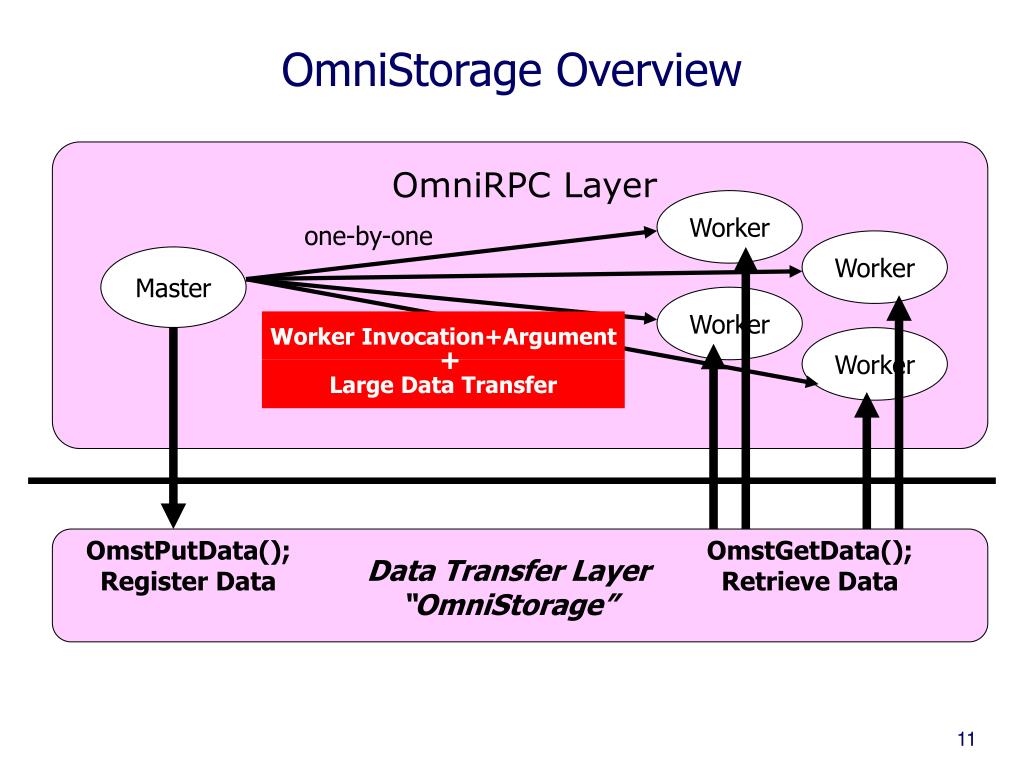 OmniStorage Overview

OmniRPC Layer

one-by-one

Master

Worker

Worker

Worker

Worker

Worker Invocation+Argument
+
Large Data Transfer

OmstPutData();
Register Data

Data Transfer Layer
"OmniStorage"

OmstGetData();
Retrieve Data

11